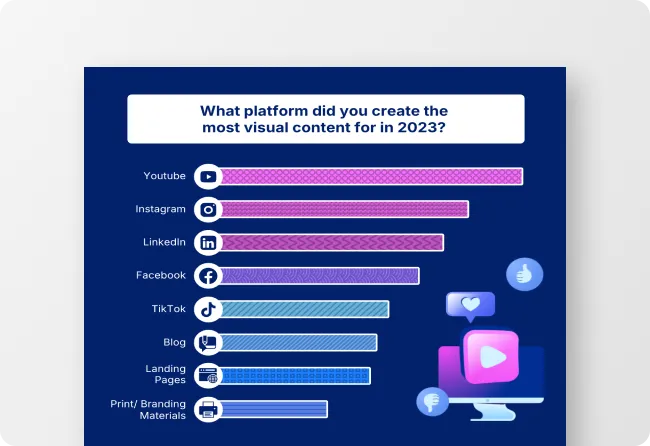 What platform did you create the most visual content for in 2023?

Youtube
Instagram
LinkedIn
Facebook
TikTok
Blog
Landing Pages
Print/ Branding Materials